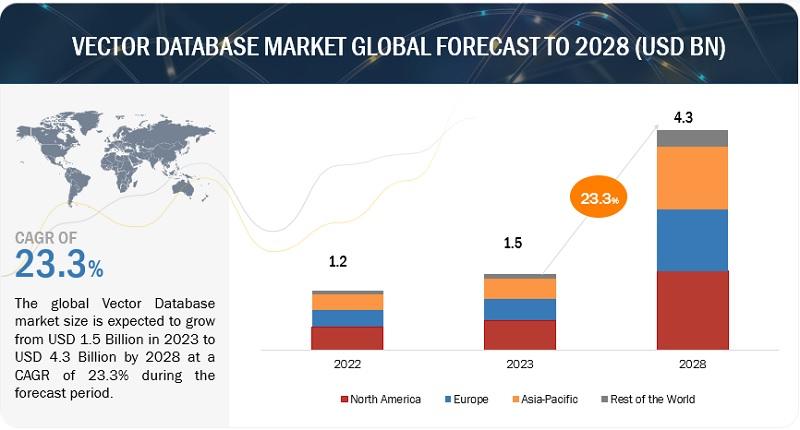 VECTOR DATABASE MARKET GLOBAL FORECAST TO 2028 (USD BN)

CAGR OF
23.3%

The global Vector Database market size is expected to grow from USD 1.5 Billion in 2023 to USD 4.3 Billion by 2028 at a CAGR of 23.3% during the forecast period.

1.2

1.5

23.3%

4.3

2022

2023

2028

North America

Europe

Asia-Pacific

Rest of the World